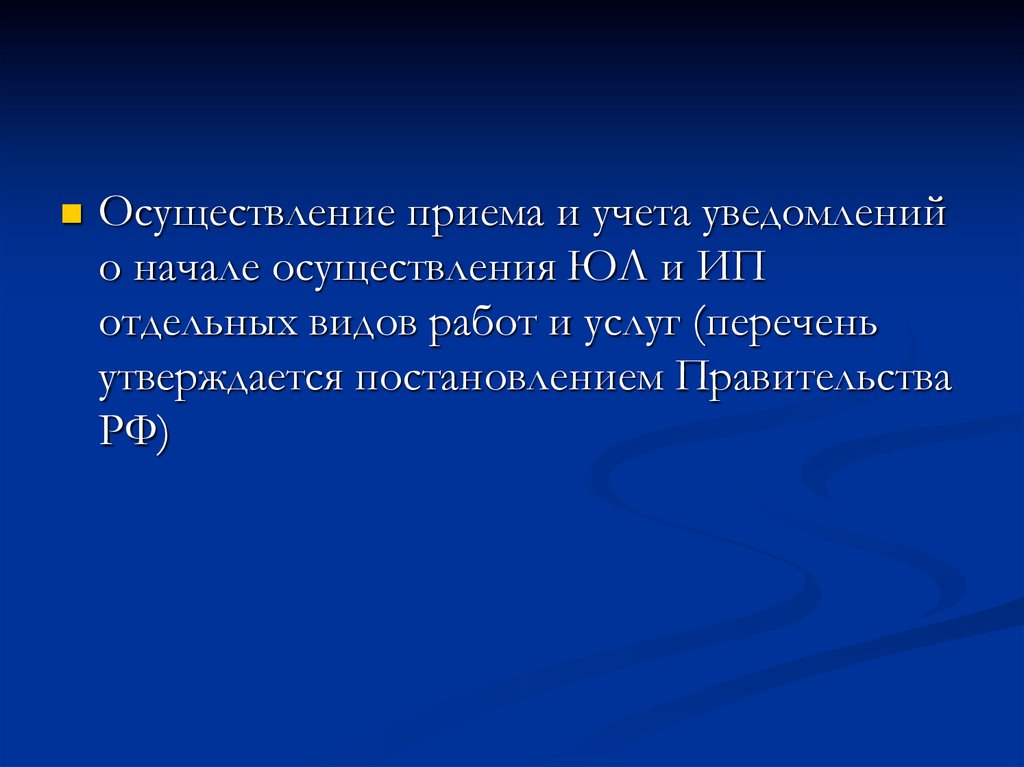 Осуществление приема и учета уведомлений о начале осуществления ЮЛ и ИП отдельных видов работ и услуг (перечень утверждается постановлением Правительства РФ)